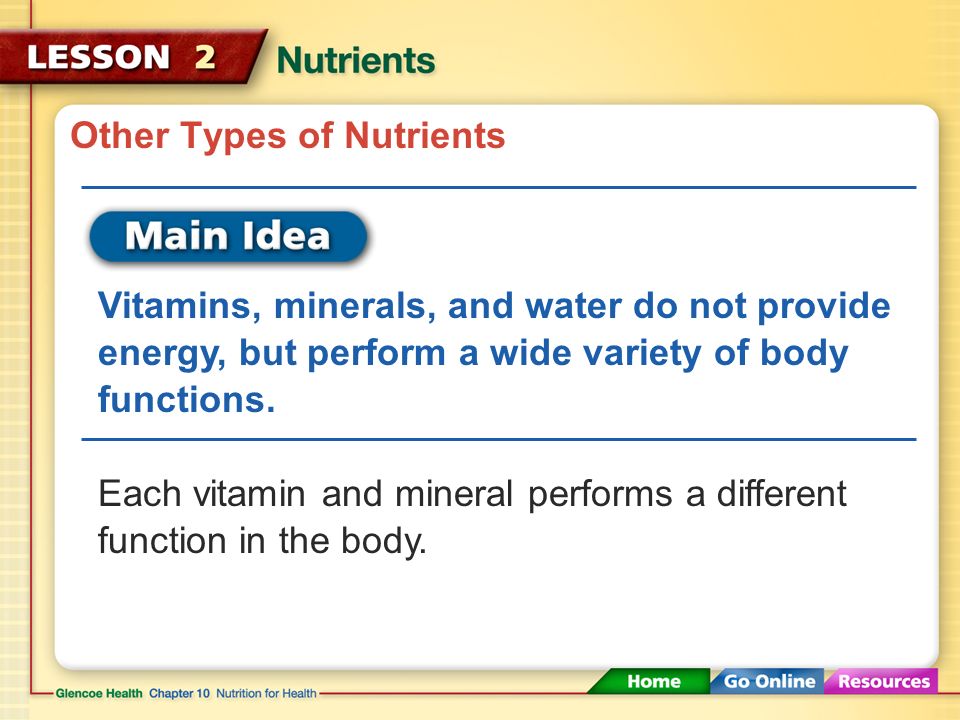 LESSON 2 Nutrients

Other Types of Nutrients

Main Idea

Vitamins, minerals, and water do not provide energy, but perform a wide variety of body functions.

Each vitamin and mineral performs a different function in the body.

Glencoe Health Chapter 10 Nutrition for Health

Home Go Online Resources